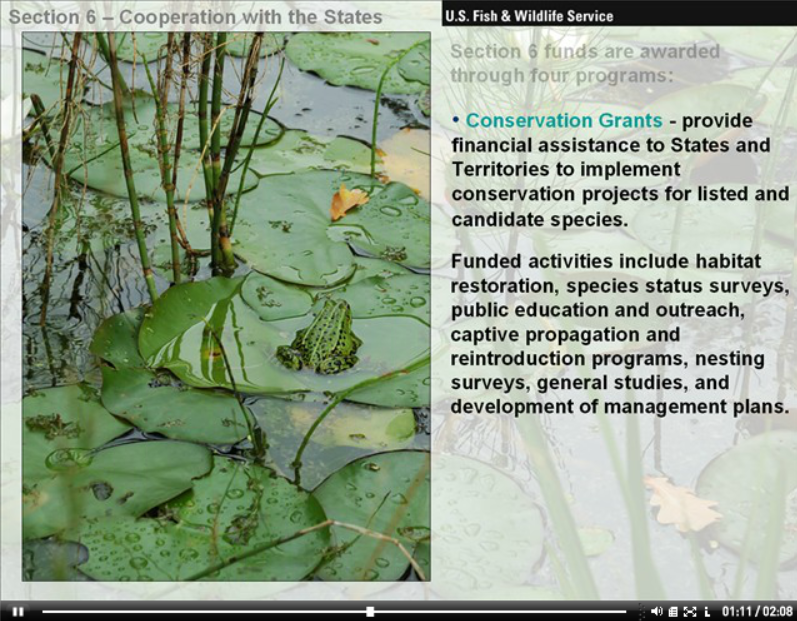 Section 6 – Cooperation with the States

U.S. Fish & Wildlife Service

Section 6 funds are awarded through four programs:

• Conservation Grants - provide financial assistance to States and Territories to implement conservation projects for listed and candidate species.

Funded activities include habitat restoration, species status surveys, public education and outreach, captive propagation and reintroduction programs, nesting surveys, general studies, and development of management plans.

01:11 / 02:08